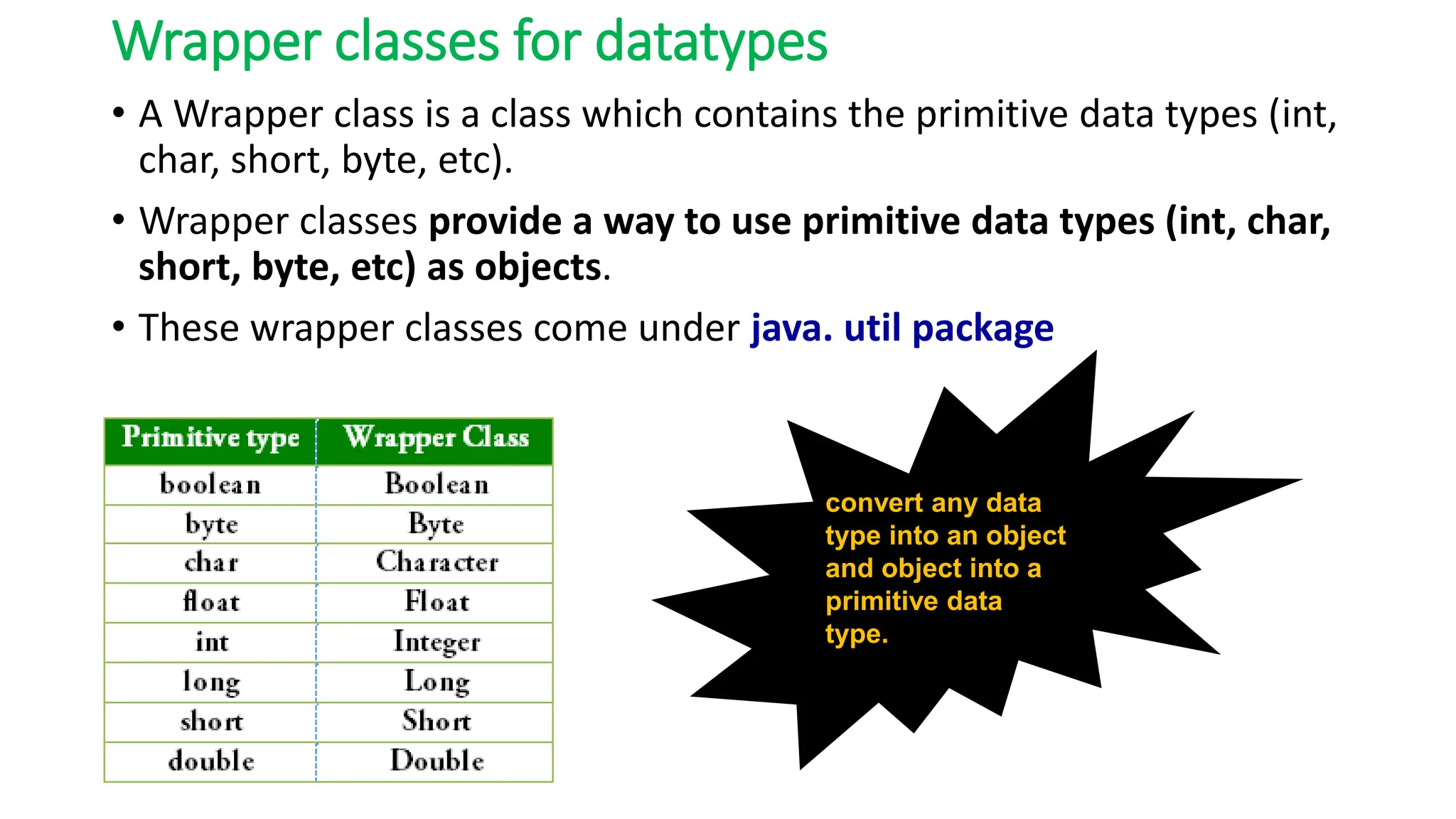 Wrapper classes for datatypes

• A Wrapper class is a class which contains the primitive data types (int, char, short, byte, etc).

• Wrapper classes provide a way to use primitive data types (int, char, short, byte, etc) as objects.

• These wrapper classes come under java. util package

| Primitive type | Wrapper Class |
|---|---|
| boolean | Boolean |
| byte | Byte |
| char | Character |
| float | Float |
| int | Integer |
| long | Long |
| short | Short |
| double | Double |

convert any data type into an object and object into a primitive data type.